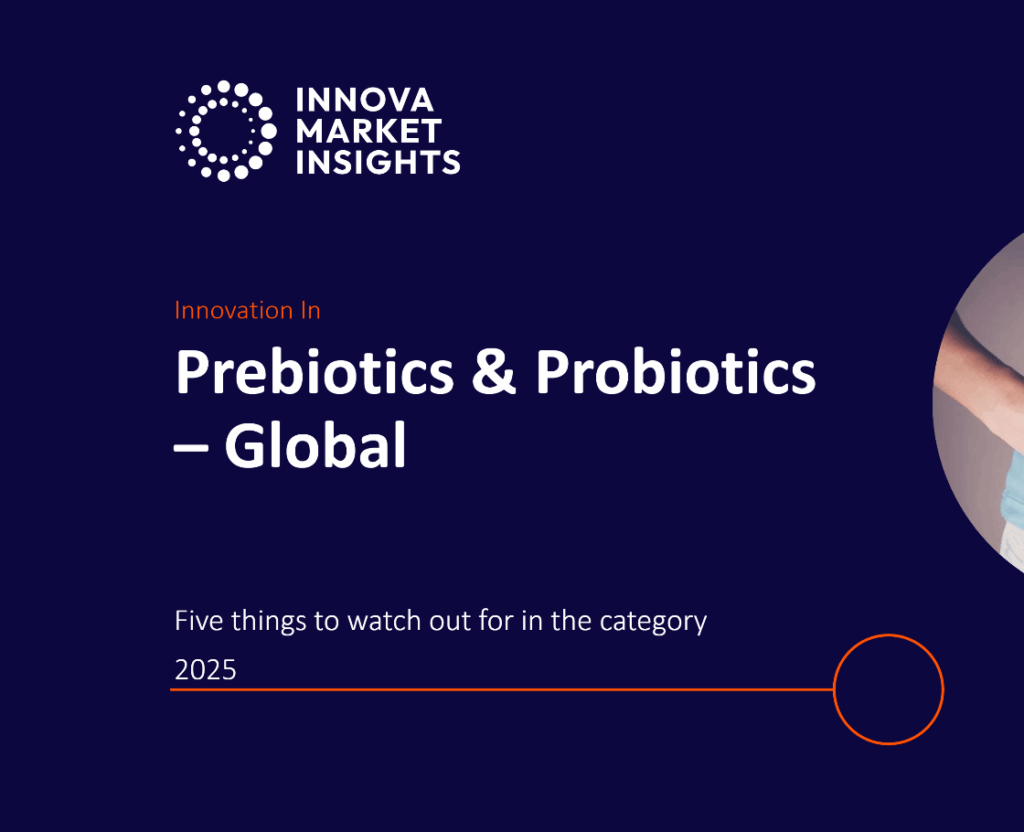 INNOVA MARKET INSIGHTS

Innovation In

Prebiotics & Probiotics – Global

Five things to watch out for in the category

2025